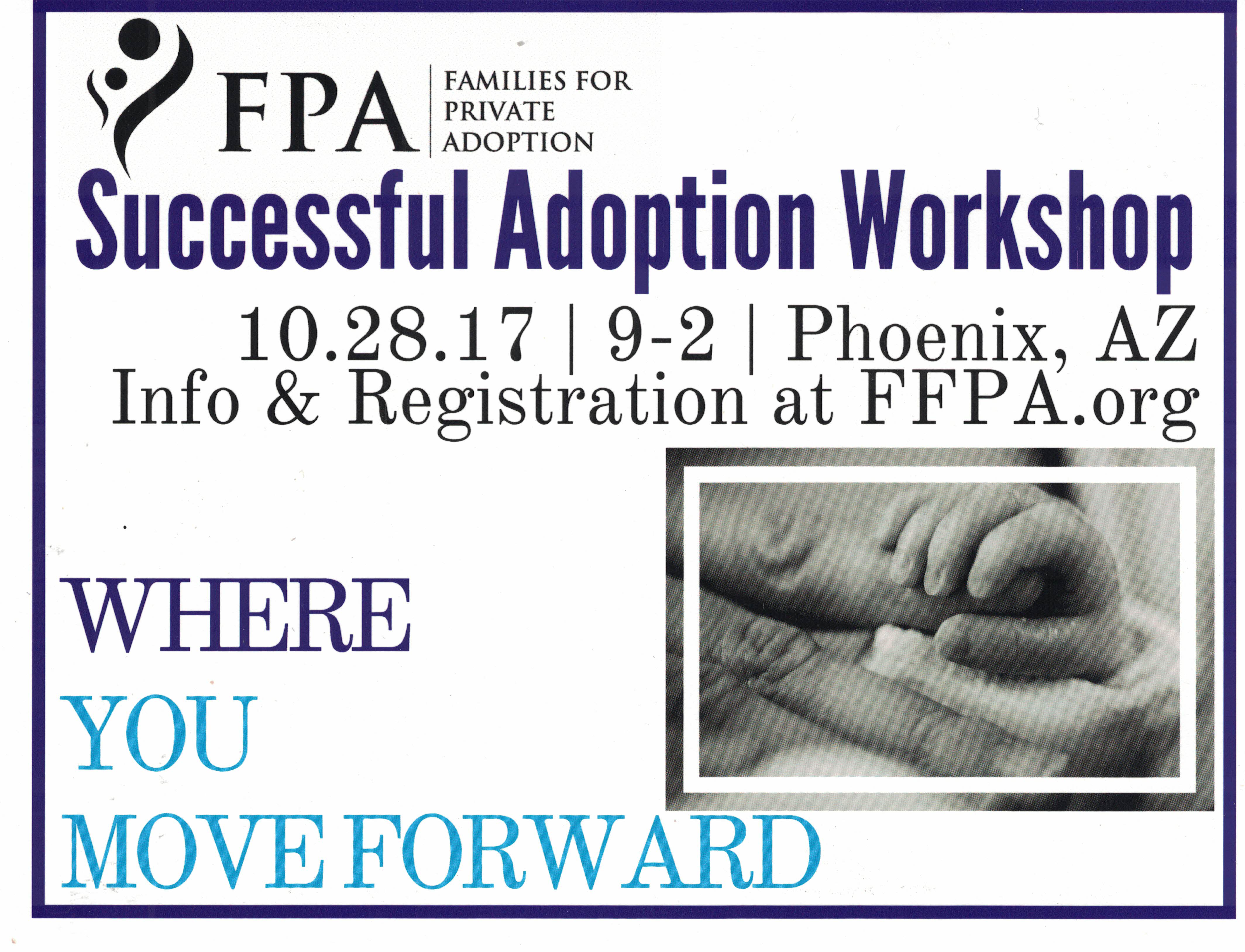 FPA | FAMILIES FOR PRIVATE ADOPTION

Successful Adoption Workshop

10.28.17 | 9-2 | Phoenix, AZ
Info & Registration at FFPA.org

WHERE
YOU
MOVE FORWARD